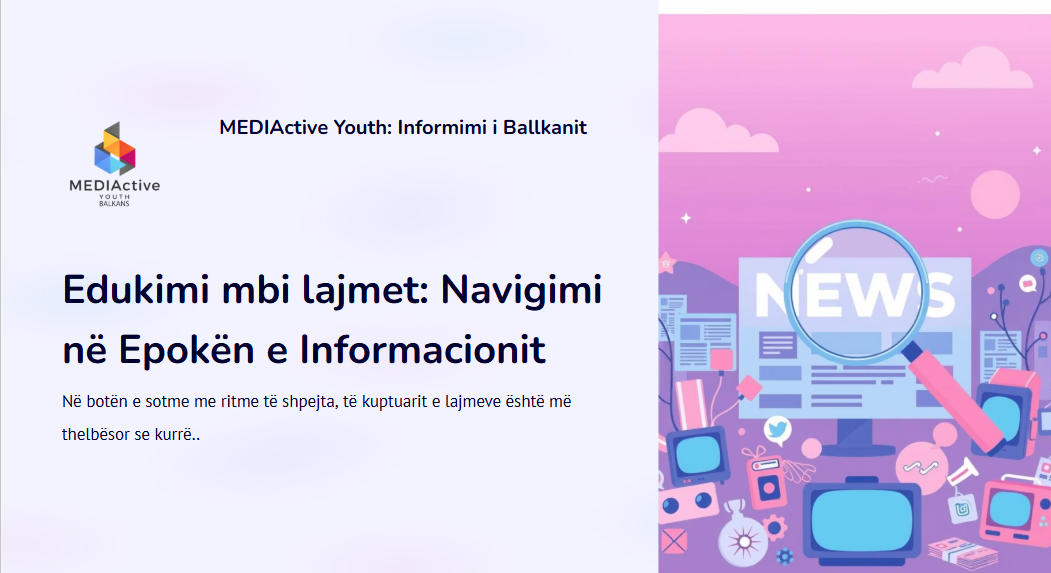 MEDIActive
YOUTH
BALKANS

MEDIActive Youth: Informimi i Ballkanit

Edukimi mbi lajmet: Navigimi në Epokën e Informacionit

Në botën e sotme me ritme të shpejta, të kuptuarit e lajmeve është më thelbësor se kurrë..

NEWS